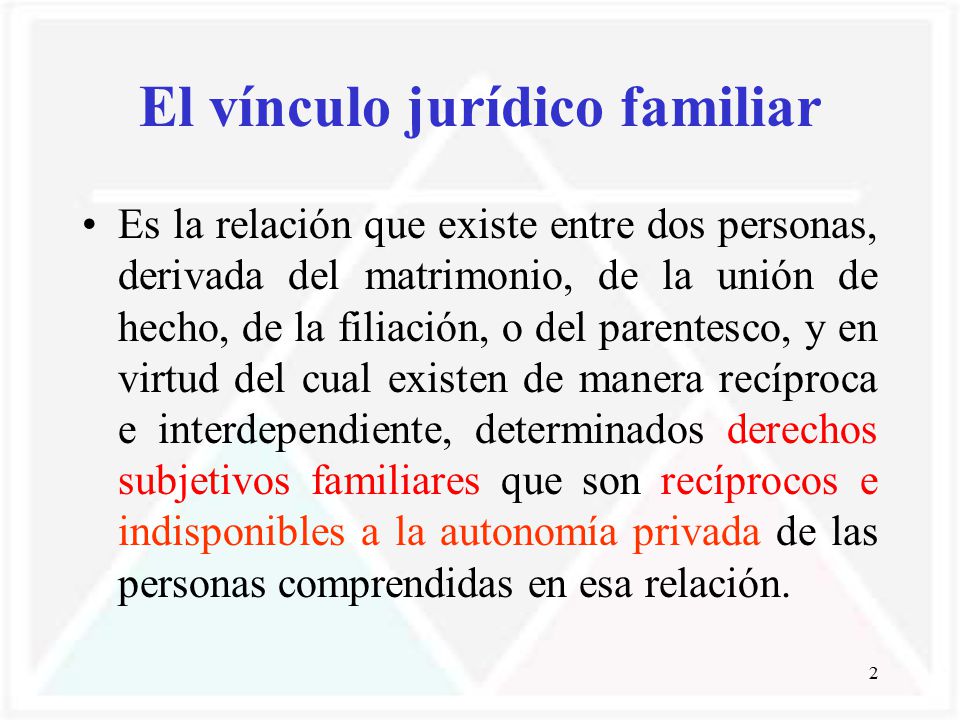 El vínculo jurídico familiar

• Es la relación que existe entre dos personas, derivada del matrimonio, de la unión de hecho, de la filiación, o del parentesco, y en virtud del cual existen de manera recíproca e interdependiente, determinados derechos subjetivos familiares que son recíprocos e indisponibles a la autonomía privada de las personas comprendidas en esa relación.

2